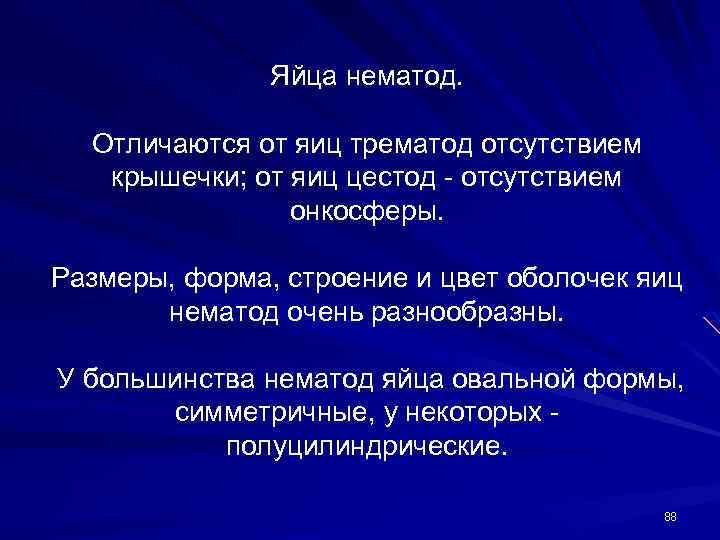 Яйца нематод.

Отличаются от яиц трематод отсутствием крышечки; от яиц цестод - отсутствием онкосферы.

Размеры, форма, строение и цвет оболочек яиц нематод очень разнообразны.

У большинства нематод яйца овальной формы, симметричные, у некоторых - полуцилиндрические.

88